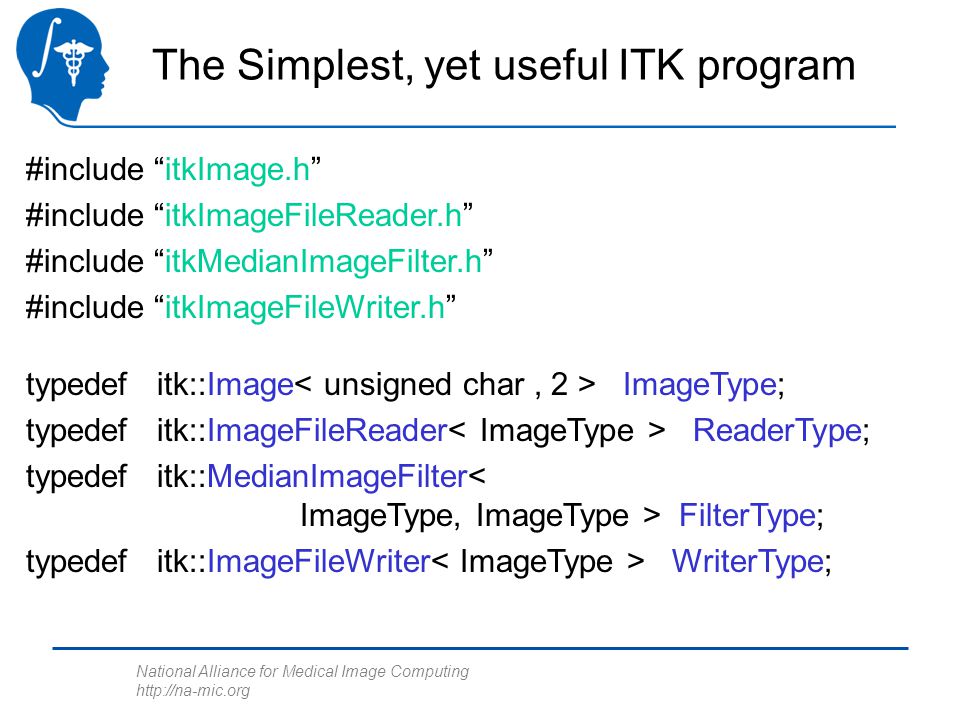 The Simplest, yet useful ITK program

#include “itkImage.h”
#include “itkImageFileReader.h”
#include “itkMedianImageFilter.h”
#include “itkImageFileWriter.h”

typedef itk::Image< unsigned char , 2 > ImageType;
typedef itk::ImageFileReader< ImageType > ReaderType;
typedef itk::MedianImageFilter<
ImageType, ImageType > FilterType;
typedef itk::ImageFileWriter< ImageType > WriterType;

National Alliance for Medical Image Computing
http://na-mic.org